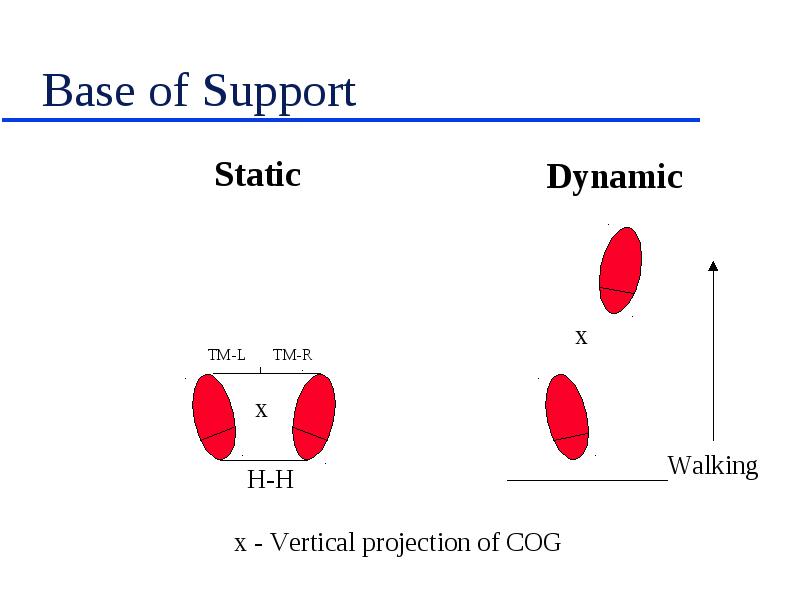 Base of Support

Static

TM-L TM-R

x

H-H

Dynamic

x

Walking

x - Vertical projection of COG